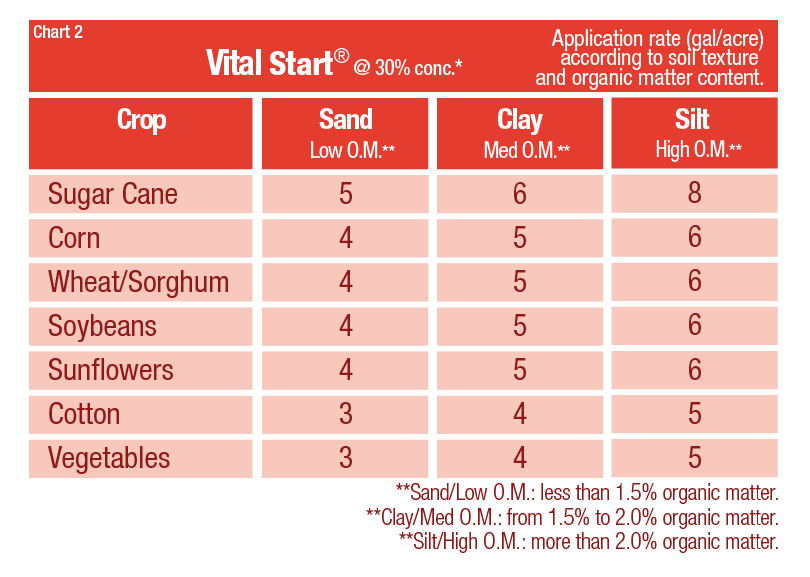 Chart 2

Vital Start® @ 30% conc.*

Application rate (gal/acre) according to soil texture and organic matter content.

| Crop | Sand Low O.M.** | Clay Med O.M.** | Silt High O.M.** |
|---|---|---|---|
| Sugar Cane | 5 | 6 | 8 |
| Corn | 4 | 5 | 6 |
| Wheat/Sorghum | 4 | 5 | 6 |
| Soybeans | 4 | 5 | 6 |
| Sunflowers | 4 | 5 | 6 |
| Cotton | 3 | 4 | 5 |
| Vegetables | 3 | 4 | 5 |

**Sand/Low O.M.: less than 1.5% organic matter.
**Clay/Med O.M.: from 1.5% to 2.0% organic matter.
**Silt/High O.M.: more than 2.0% organic matter.